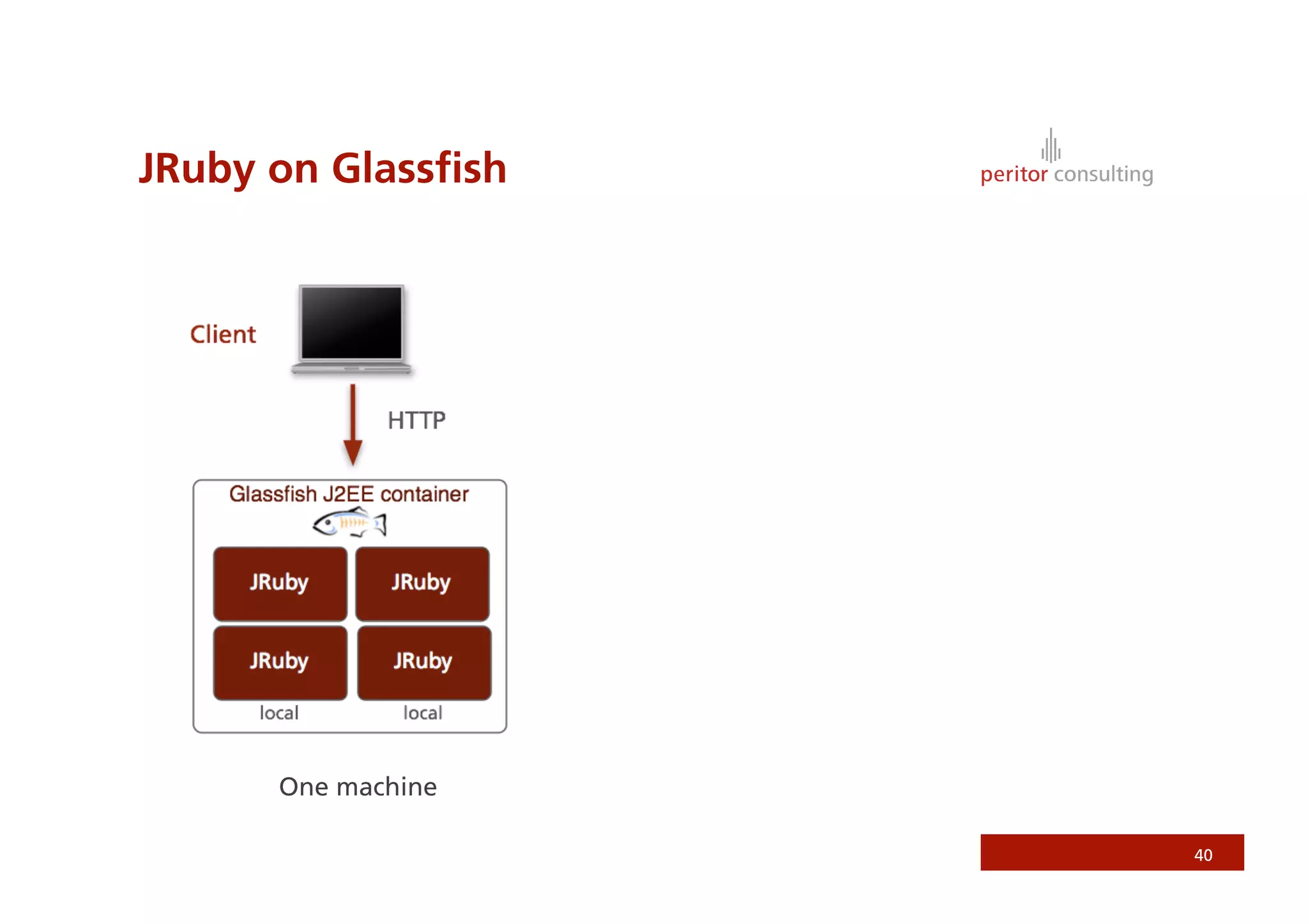 JRuby on Glassfish

peritor consulting

Client

HTTP

Glassfish J2EE container

JRuby

JRuby

JRuby

JRuby

local

local

One machine

40